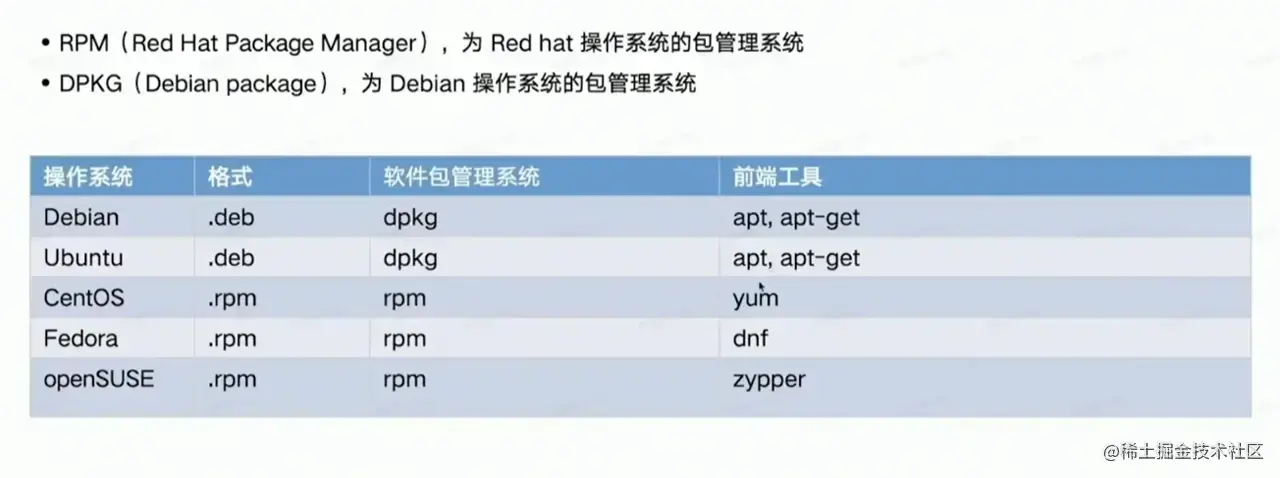 • RPM（Red Hat Package Manager），为 Red hat 操作系统的包管理系统
• DPKG（Debian package），为 Debian 操作系统的包管理系统

| 操作系统 | 格式 | 软件包管理系统 | 前端工具 |
|---|---|---|---|
| Debian | .deb | dpkg | apt, apt-get |
| Ubuntu | .deb | dpkg | apt, apt-get |
| CentOS | .rpm | rpm | yum |
| Fedora | .rpm | rpm | dnf |
| openSUSE | .rpm | rpm | zypper |

@稀土掘金技术社区